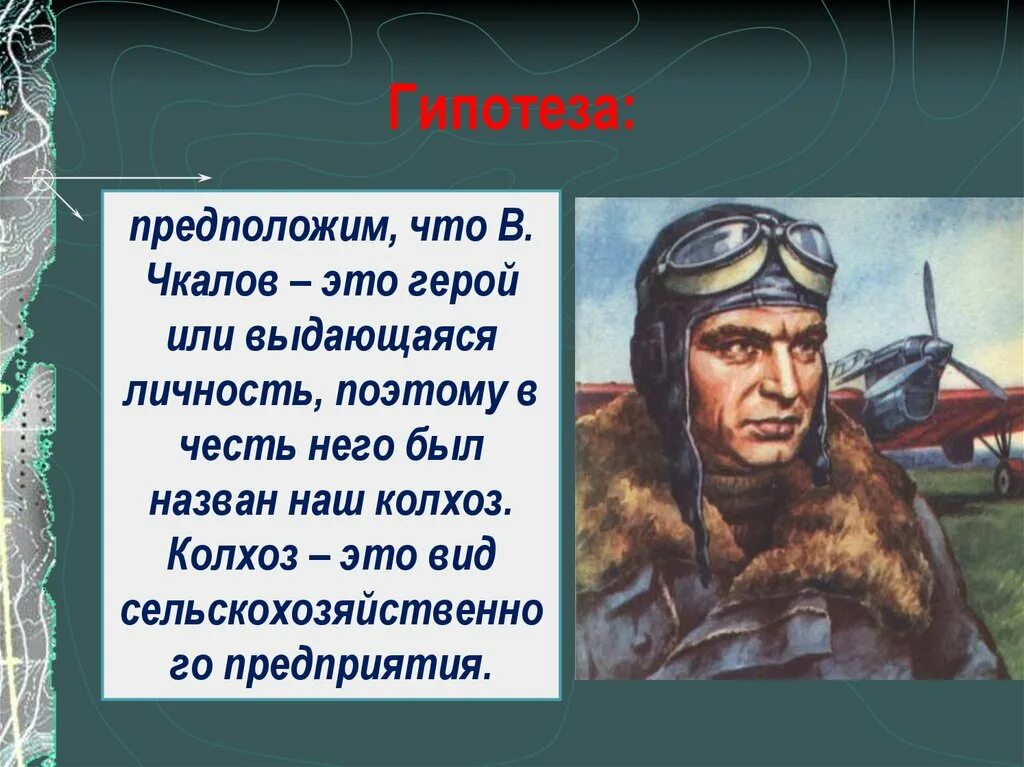 Гипотеза:

предположим, что В. Чкалов – это герой или выдающаяся личность, поэтому в честь него был назван наш колхоз. Колхоз – это вид сельскохозяйственного предприятия.